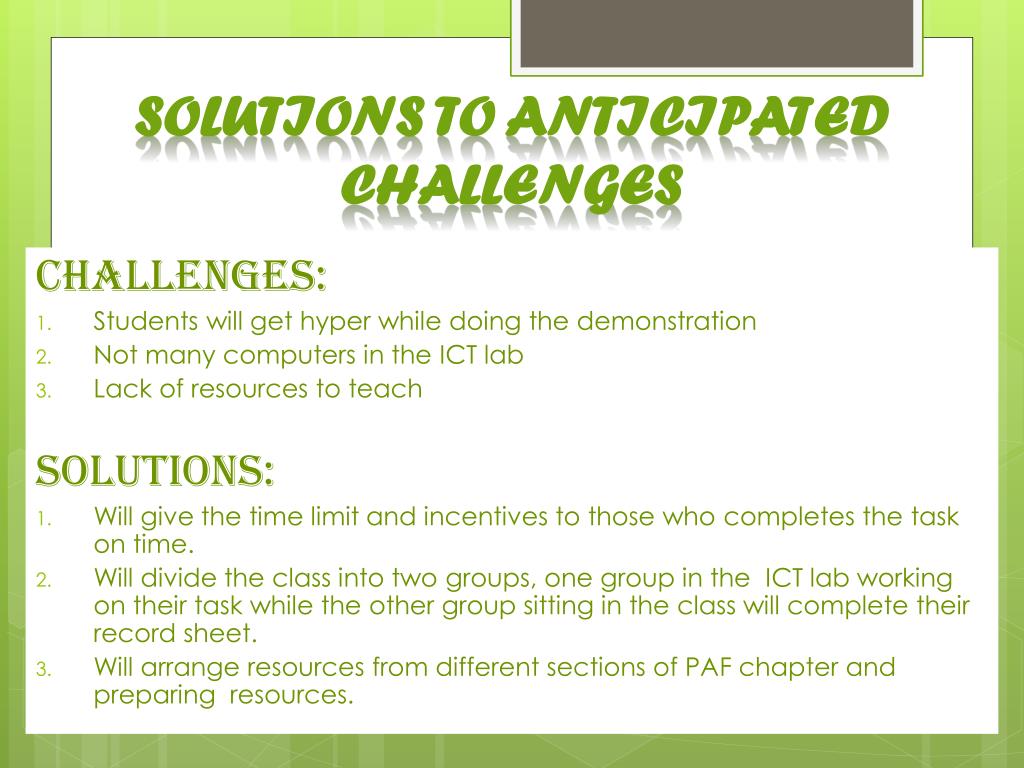 SOLUTIONS TO ANTICIPATED CHALLENGES

CHALLENGES:

1. Students will get hyper while doing the demonstration
2. Not many computers in the ICT lab
3. Lack of resources to teach

SOLUTIONS:

1. Will give the time limit and incentives to those who completes the task on time.
2. Will divide the class into two groups, one group in the ICT lab working on their task while the other group sitting in the class will complete their record sheet.
3. Will arrange resources from different sections of PAF chapter and preparing resources.